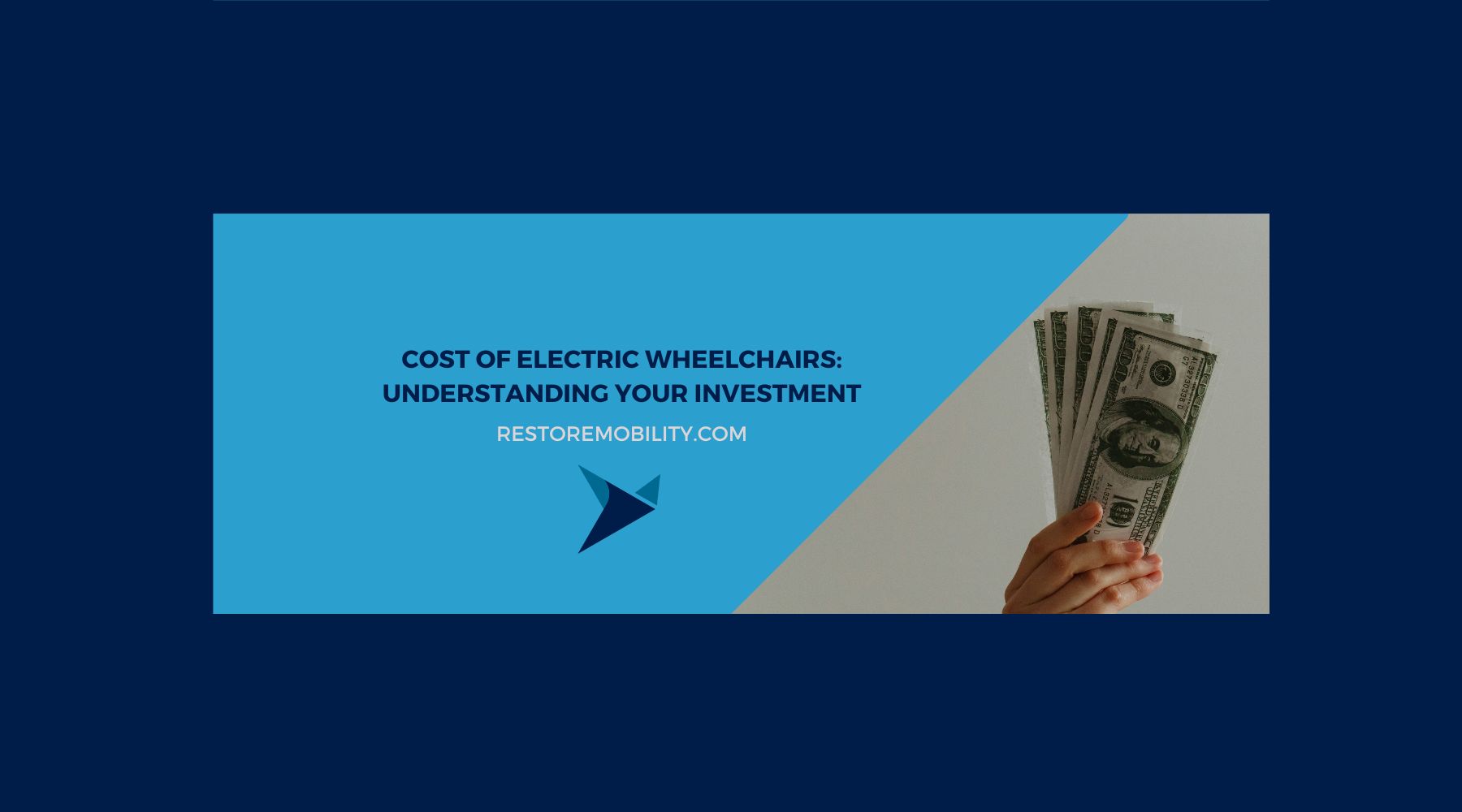 COST OF ELECTRIC WHEELCHAIRS: UNDERSTANDING YOUR INVESTMENT

RESTOREMOBILITY.COM